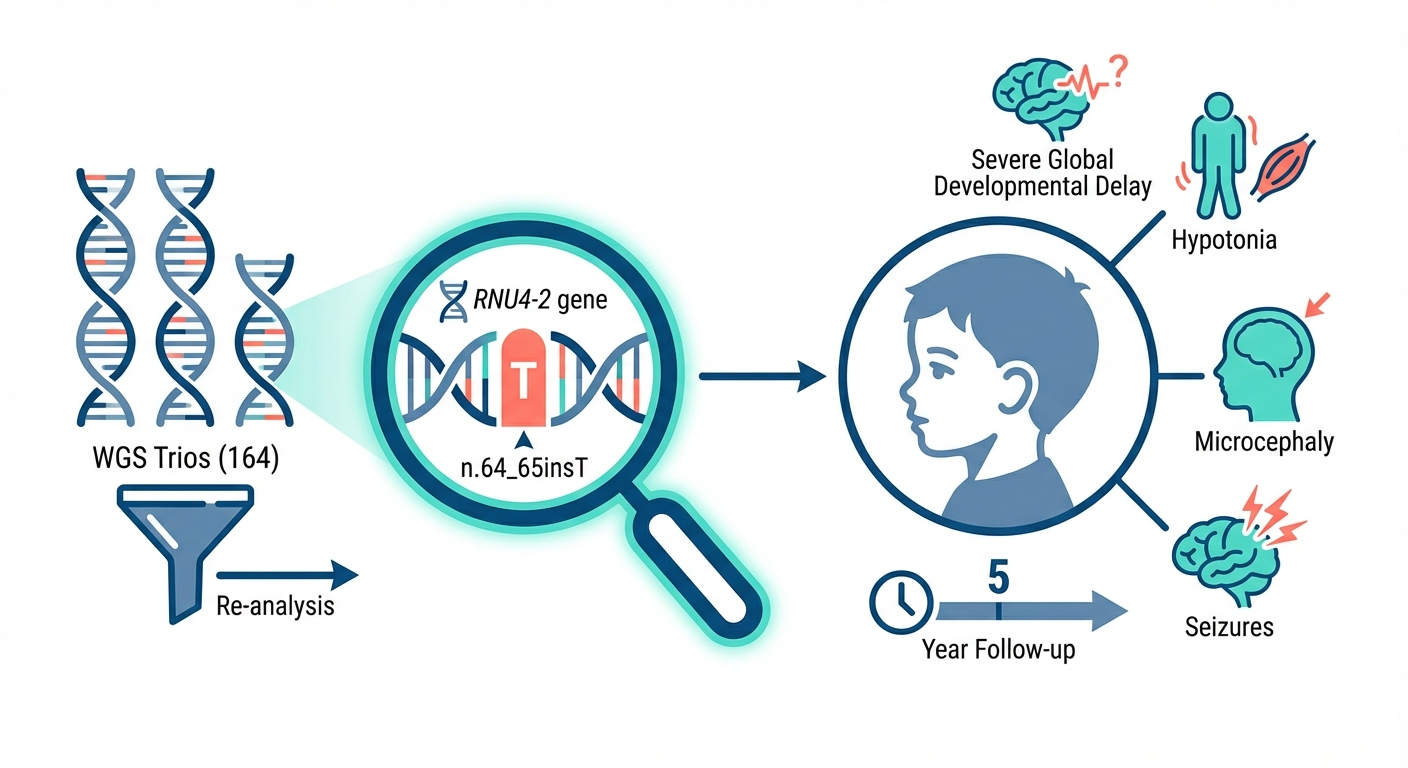 WGS Trios (164)

Re-analysis

RNU4-2 gene

T

n.64_65insT

Severe Global Developmental Delay

Hypotonia

Microcephaly

Seizures

5

Year Follow-up